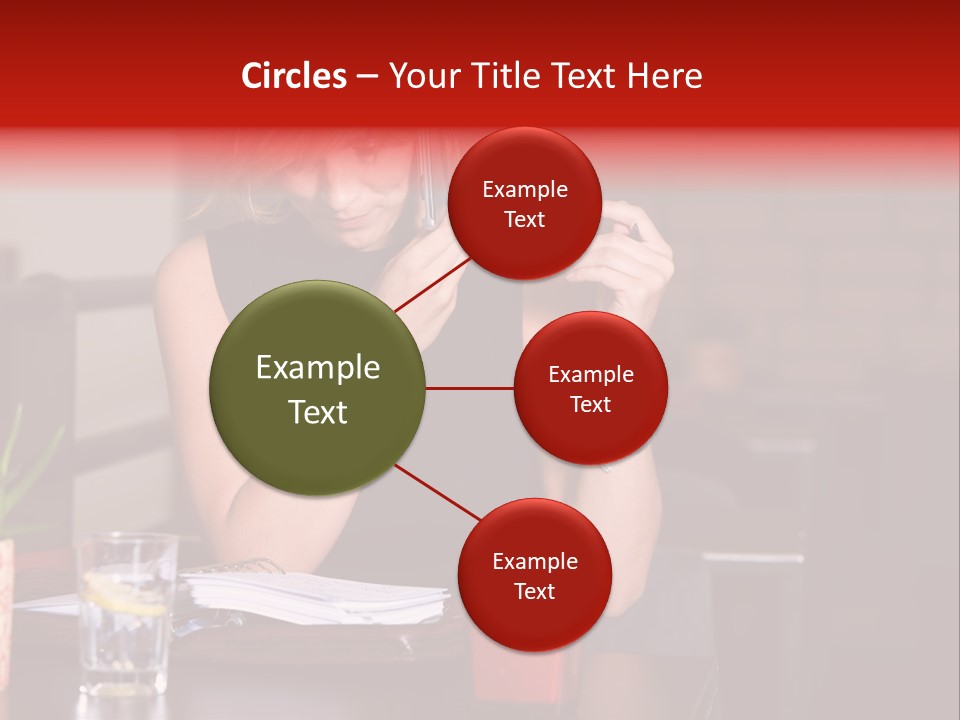 Circles – Your Title Text Here

Example Text

Example Text

Example Text

Example Text